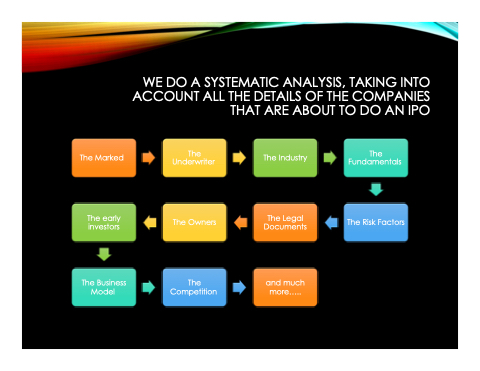 WE DO A SYSTEMATIC ANALYSIS, TAKING INTO ACCOUNT ALL THE DETAILS OF THE COMPANIES THAT ARE ABOUT TO DO AN IPO

The Marked

The Underwriter

The Industry

The Fundamentals

The Risk Factors

The Legal Documents

The Owners

The early investors

The Business Model

The Competition

and much more.....